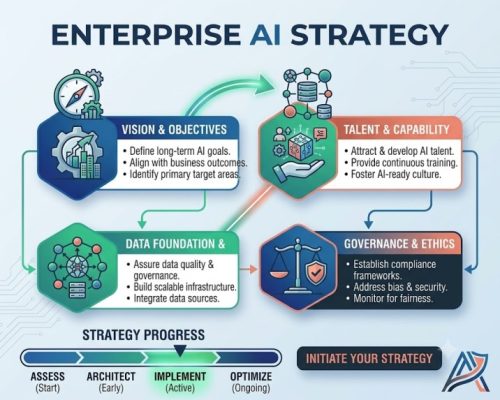 ENTERPRISE AI STRATEGY

VISION & OBJECTIVES
• Define long-term AI goals.
• Align with business outcomes.
• Identify primary target areas.

TALENT & CAPABILITY
• Attract & develop AI talent.
• Provide continuous training.
• Foster AI-ready culture.

DATA FOUNDATION &
• Assure data quality & governance.
• Build scalable infrastructure.
• Integrate data sources.

GOVERNANCE & ETHICS
• Establish compliance frameworks.
• Address bias & security.
• Monitor for fairness.

STRATEGY PROGRESS

ASSESS (Start)
ARCHITECT (Early)
IMPLEMENT (Active)
OPTIMIZE (Ongoing)

INITIATE YOUR STRATEGY